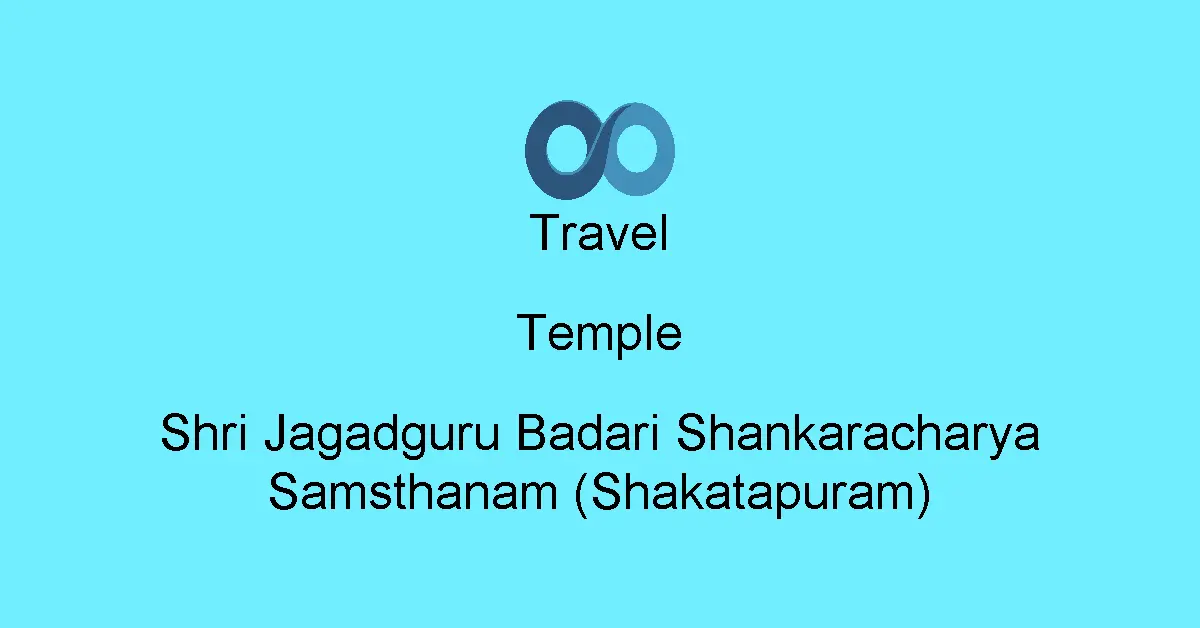 Travel

Temple

Shri Jagadguru Badari Shankaracharya Samsthanam (Shakatapuram)